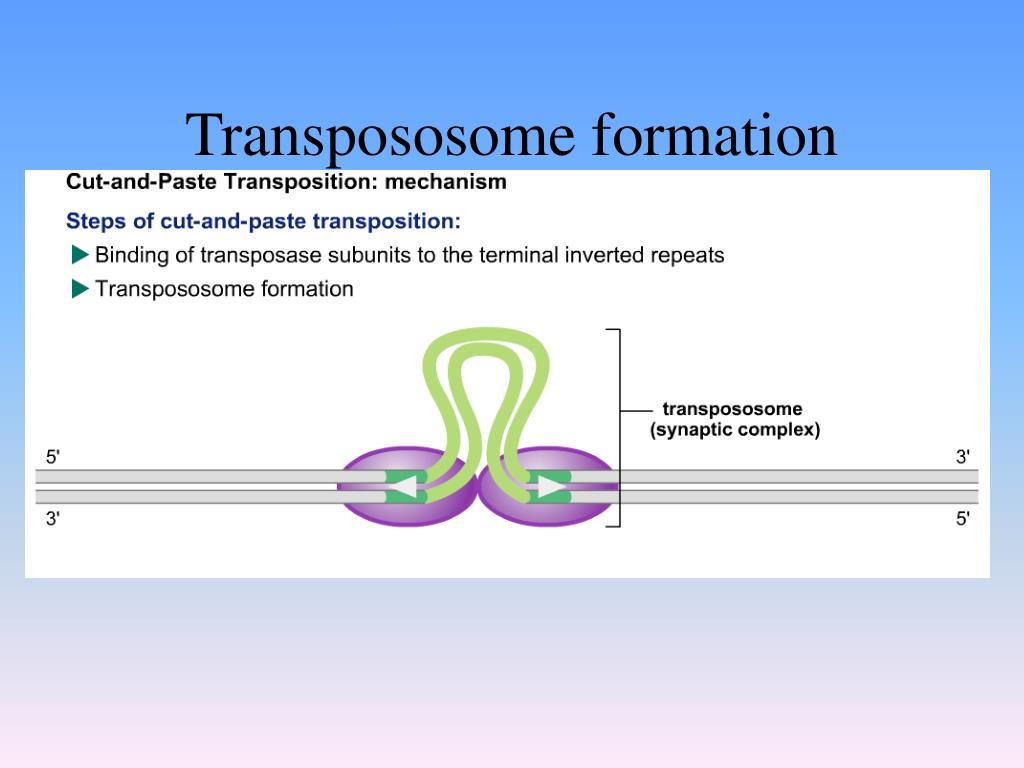 Transpososome formation

Cut-and-Paste Transposition: mechanism

Steps of cut-and-paste transposition:

▶ Binding of transposase subunits to the terminal inverted repeats

▶ Transpososome formation

transpososome (synaptic complex)

5'

3'

3'

5'